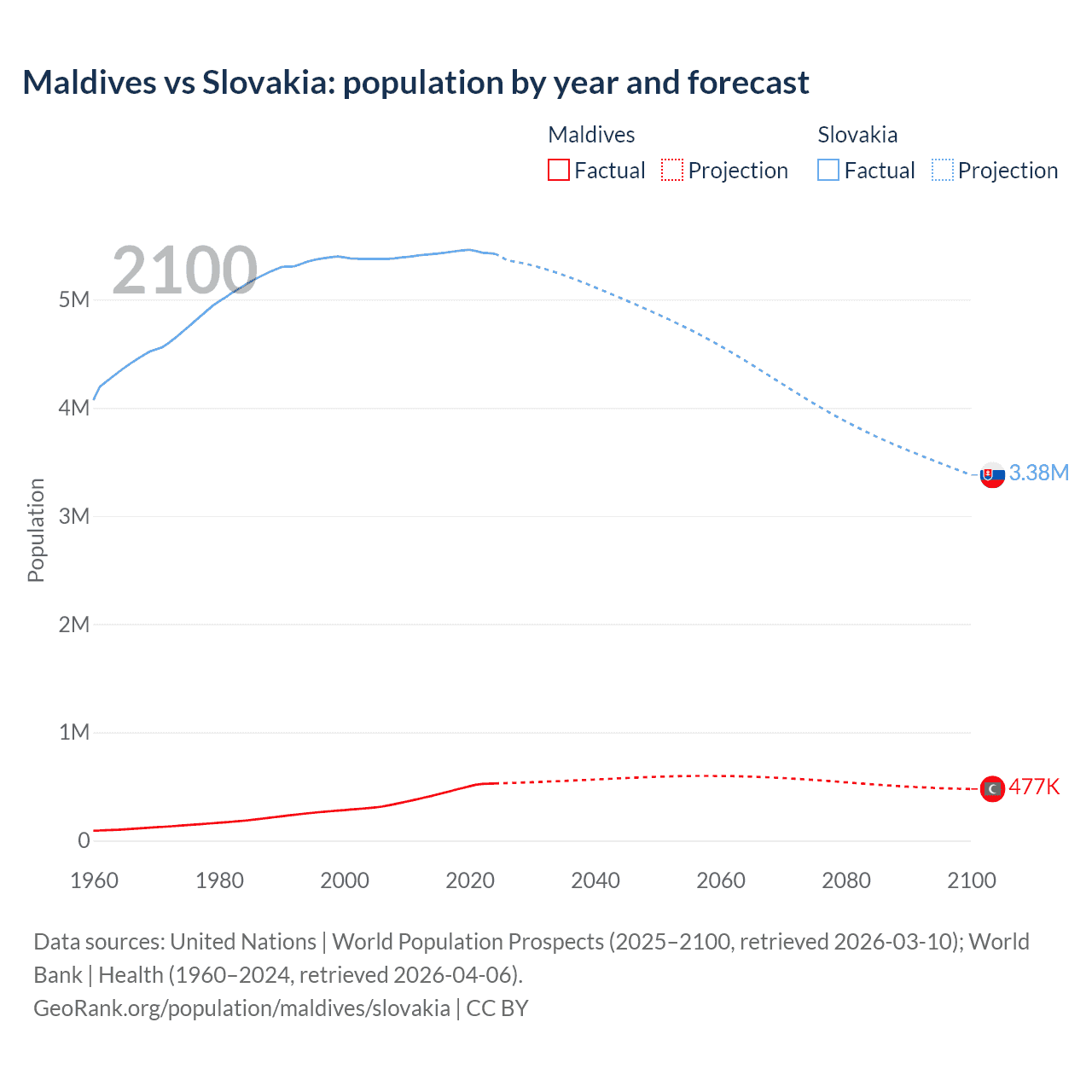 Maldives vs Slovakia: population by year and forecast

Maldives
Factual Projection

Slovakia
Factual Projection

2100

Population

5M
4M
3M
2M
1M
0

3.38M
477K

1960 1980 2000 2020 2040 2060 2080 2100

Data sources: United Nations | World Population Prospects (2025–2100, retrieved 2026-03-10); World Bank | Health (1960–2024, retrieved 2026-04-06).
GeoRank.org/population/maldives/slovakia | CC BY